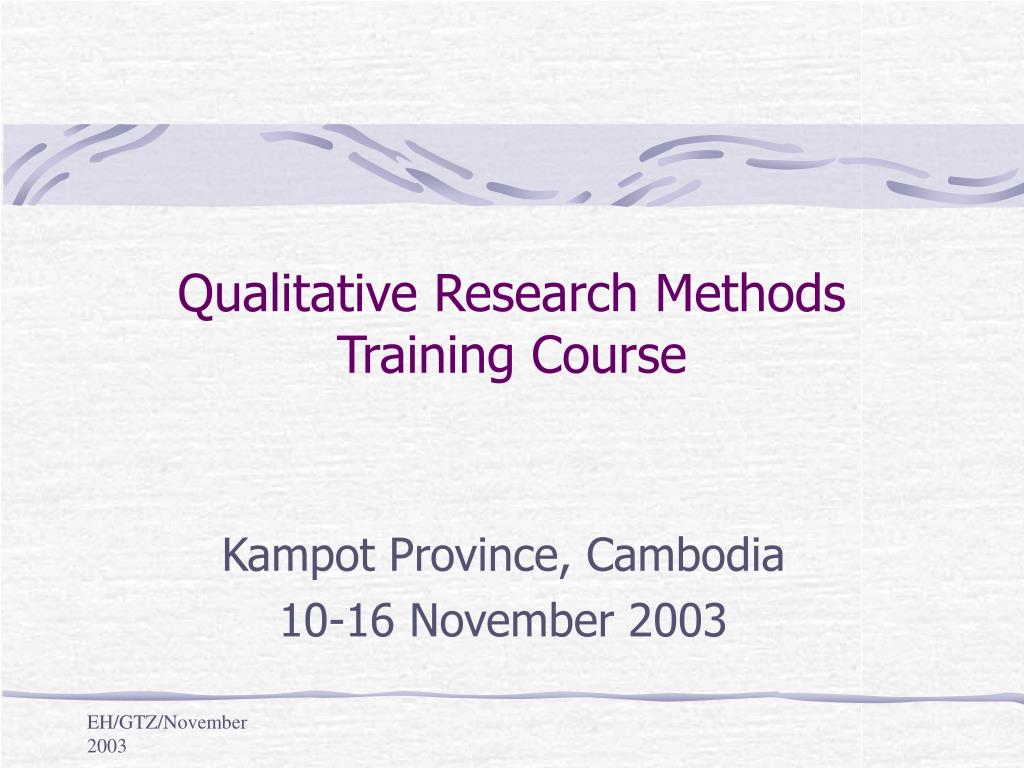 Qualitative Research Methods Training Course

Kampot Province, Cambodia
10-16 November 2003

EH/GTZ/November 2003